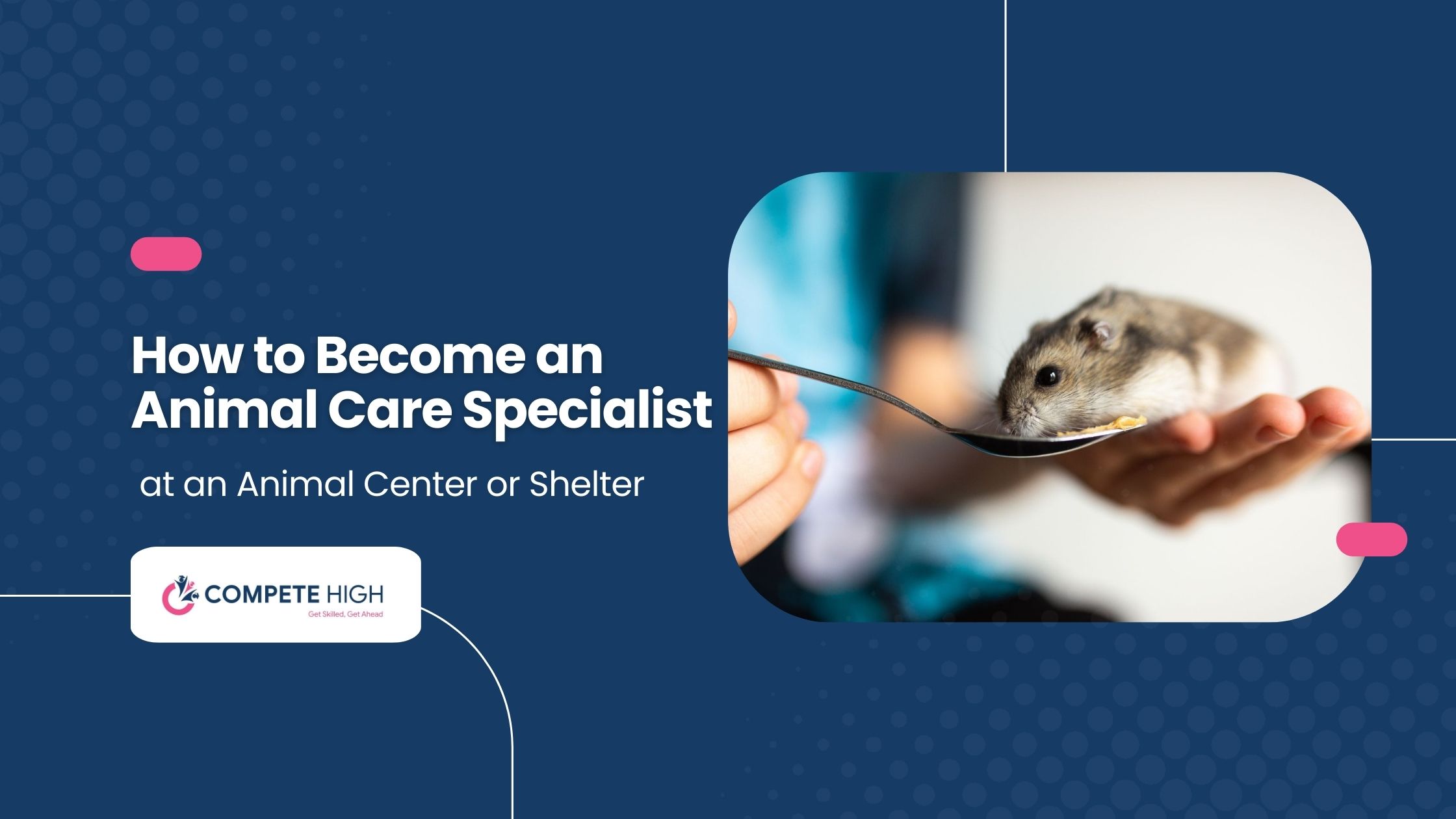 How to Become an Animal Care Specialist

at an Animal Center or Shelter

COMPETE HIGH
Get Skilled, Get Ahead